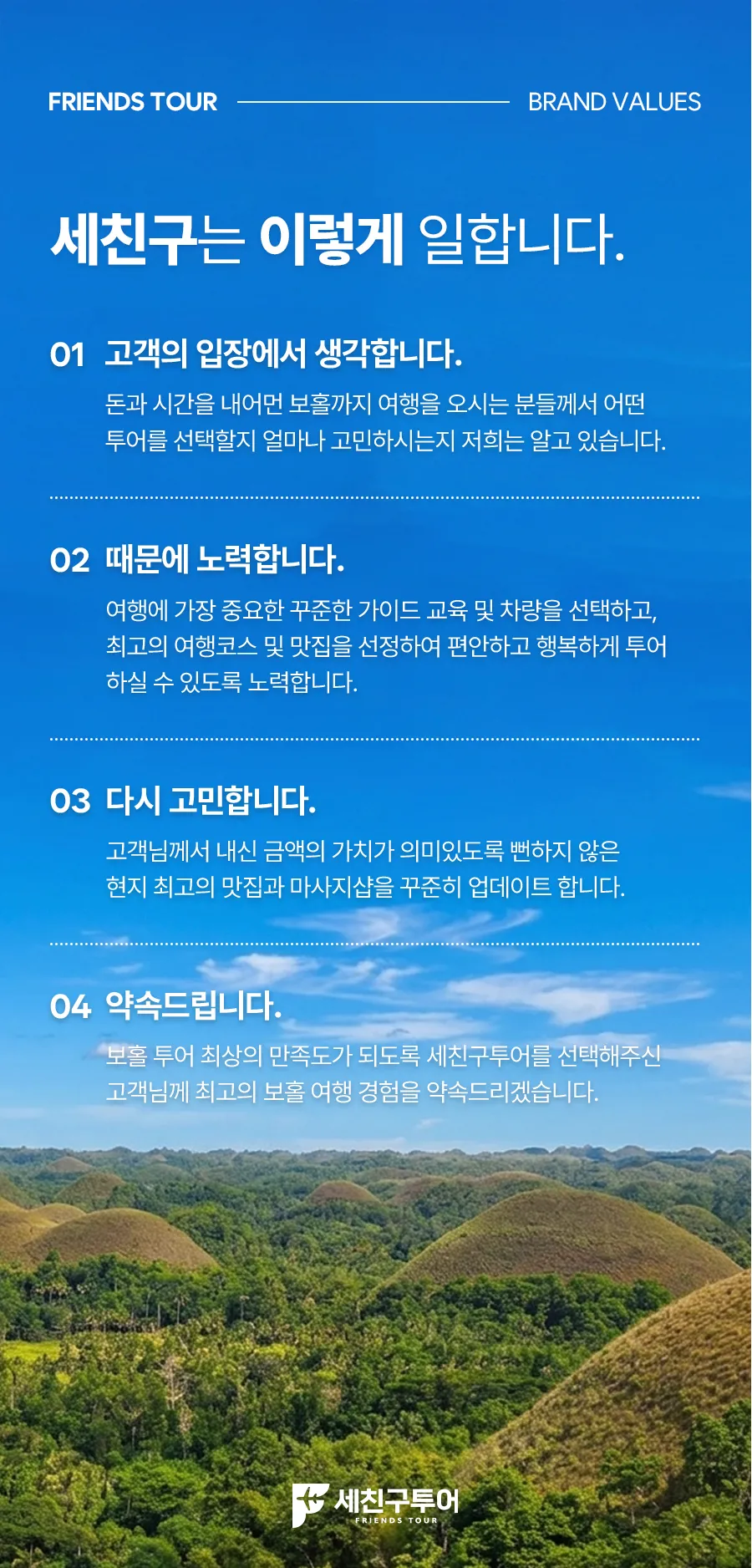 FRIENDS TOUR BRAND VALUES

세친구는 이렇게 일합니다.

01 고객의 입장에서 생각합니다.

돈과 시간을 내어먼 보홀까지 여행을 오시는 분들께서 어떤 투어를 선택할지 얼마나 고민하시는지 저희는 알고 있습니다.

02 때문에 노력합니다.

여행에 가장 중요한 꾸준한 가이드 교육 및 차량을 선택하고, 최고의 여행코스 및 맛집을 선정하여 편안하고 행복하게 투어 하실 수 있도록 노력합니다.

03 다시 고민합니다.

고객님께서 내신 금액의 가치가 의미있도록 뻔하지 않은 현지 최고의 맛집과 마사지샵을 꾸준히 업데이트 합니다.

04 약속드립니다.

보홀 투어 최상의 만족도가 되도록 세친구투어를 선택해주신 고객님께 최고의 보홀 여행 경험을 약속드리겠습니다.

세친구투어
FRIENDS TOUR